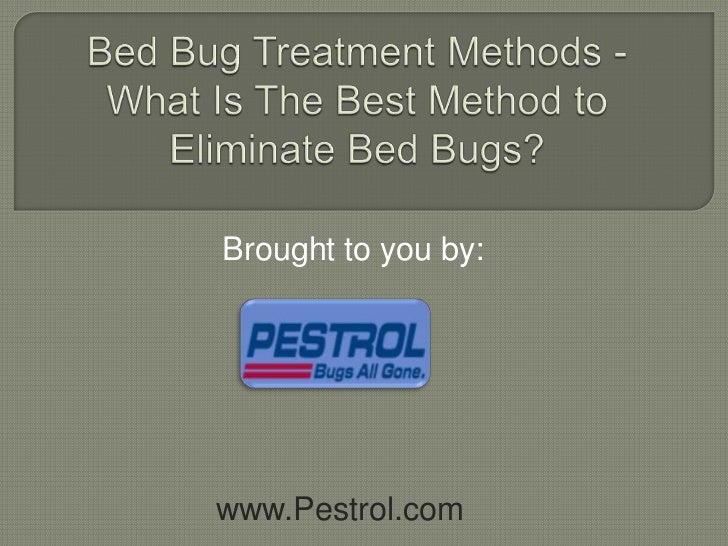 Bed Bug Treatment Methods - What Is The Best Method to Eliminate Bed Bugs?

Brought to you by:

PESTROL
Bugs All Gone.

www.Pestrol.com